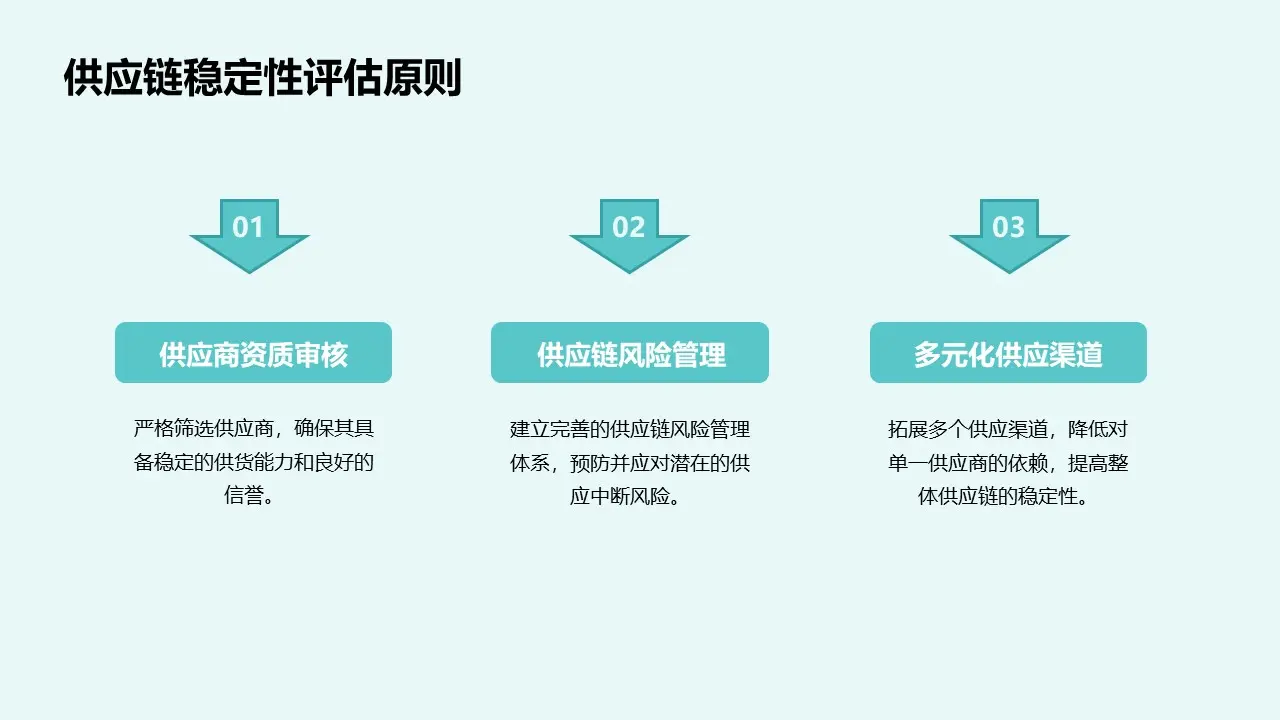 供应链稳定性评估原则

01

供应商资质审核

严格筛选供应商，确保其具备稳定的供货能力和良好的信誉。

02

供应链风险管理

建立完善的供应链风险管理体系，预防并应对潜在的供应中断风险。

03

多元化供应渠道

拓展多个供应渠道，降低对单一供应商的依赖，提高整体供应链的稳定性。